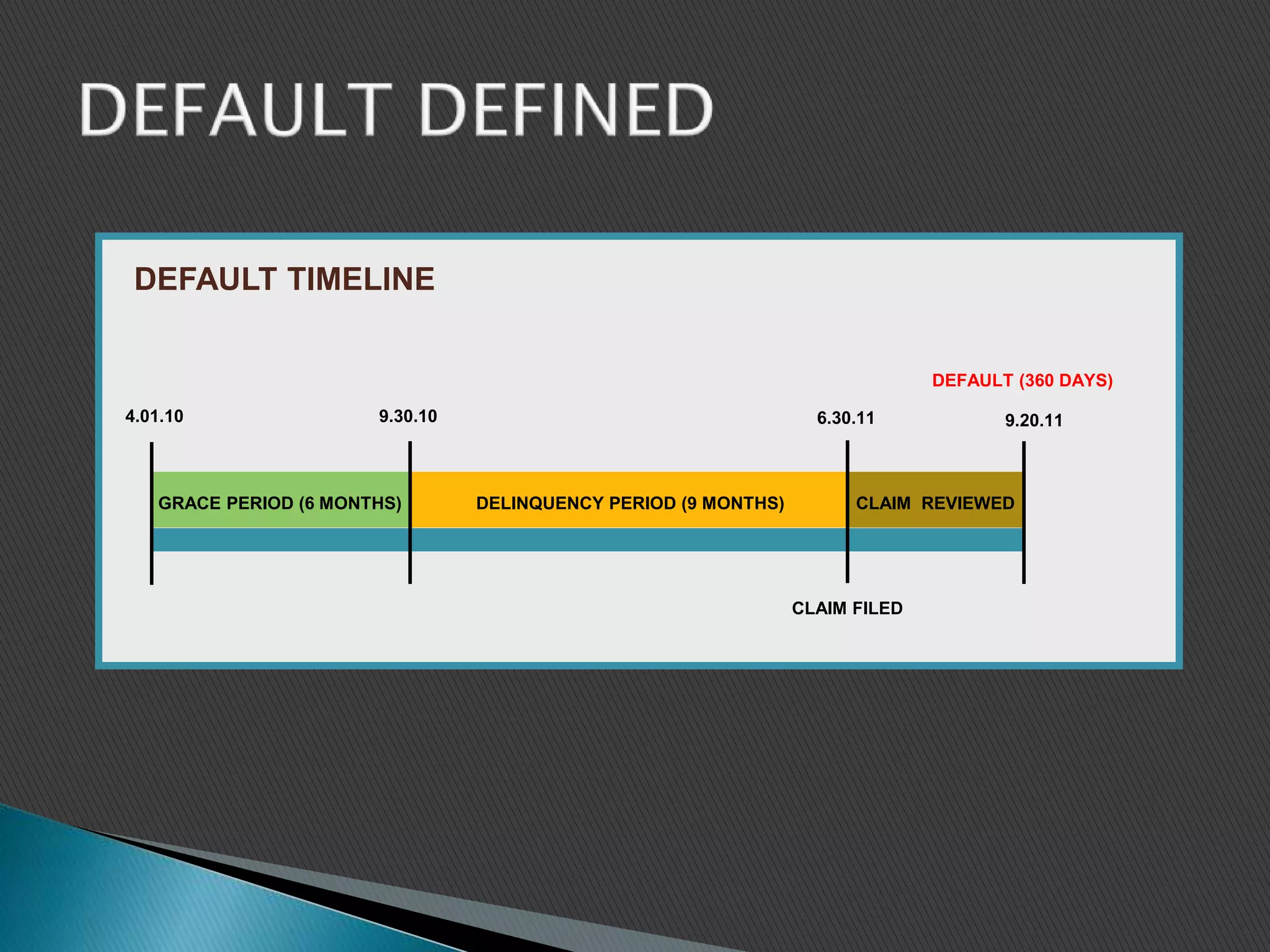 DEFAULT DEFINED

DEFAULT TIMELINE

DEFAULT (360 DAYS)

4.01.10

9.30.10

6.30.11

9.20.11

GRACE PERIOD (6 MONTHS)

DELINQUENCY PERIOD (9 MONTHS)

CLAIM REVIEWED

CLAIM FILED